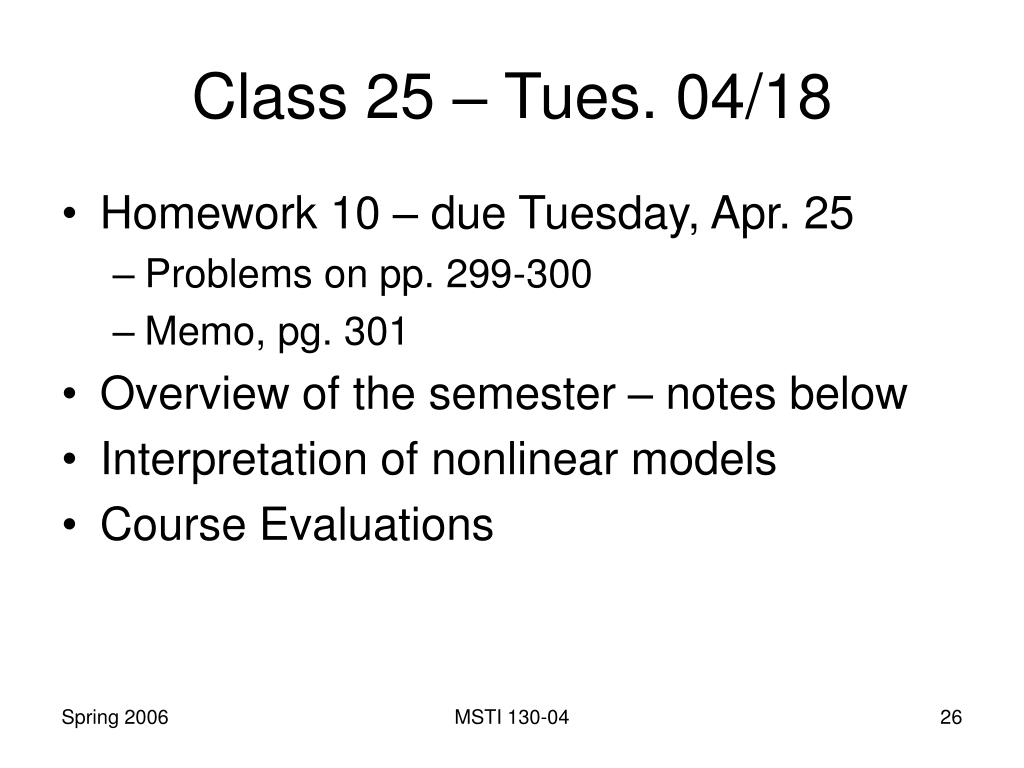 Class 25 – Tues. 04/18

• Homework 10 – due Tuesday, Apr. 25
– Problems on pp. 299-300
– Memo, pg. 301
• Overview of the semester – notes below
• Interpretation of nonlinear models
• Course Evaluations

Spring 2006
MSTI 130-04
26